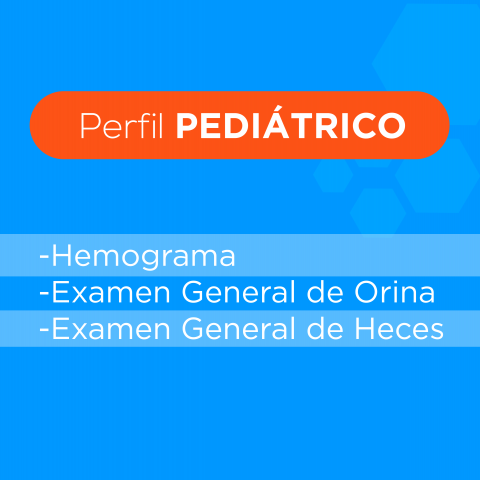 Perfil PEDIÁTRICO

-Hemograma
-Examen General de Orina
-Examen General de Heces